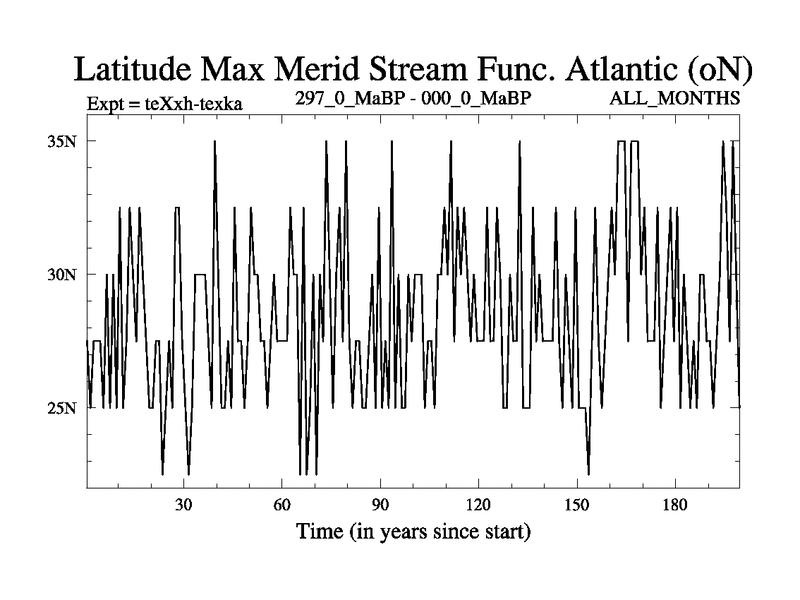 Latitude Max Merid Stream Func. Atlantic (oN)

Expt = teXxh-texka

297_0_MaBP - 000_0_MaBP

ALL_MONTHS

35N

30N

25N

30

60

90

120

150

180

Time (in years since start)